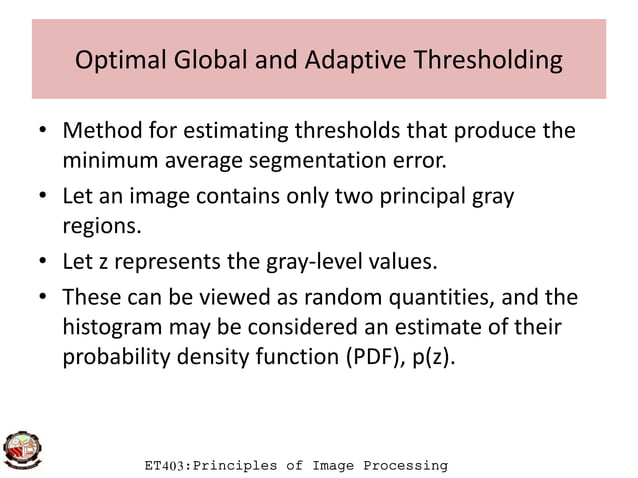 Optimal Global and Adaptive Thresholding

• Method for estimating thresholds that produce the minimum average segmentation error.

• Let an image contains only two principal gray regions.

• Let z represents the gray-level values.

• These can be viewed as random quantities, and the histogram may be considered an estimate of their probability density function (PDF), p(z).

ET403:Principles of Image Processing